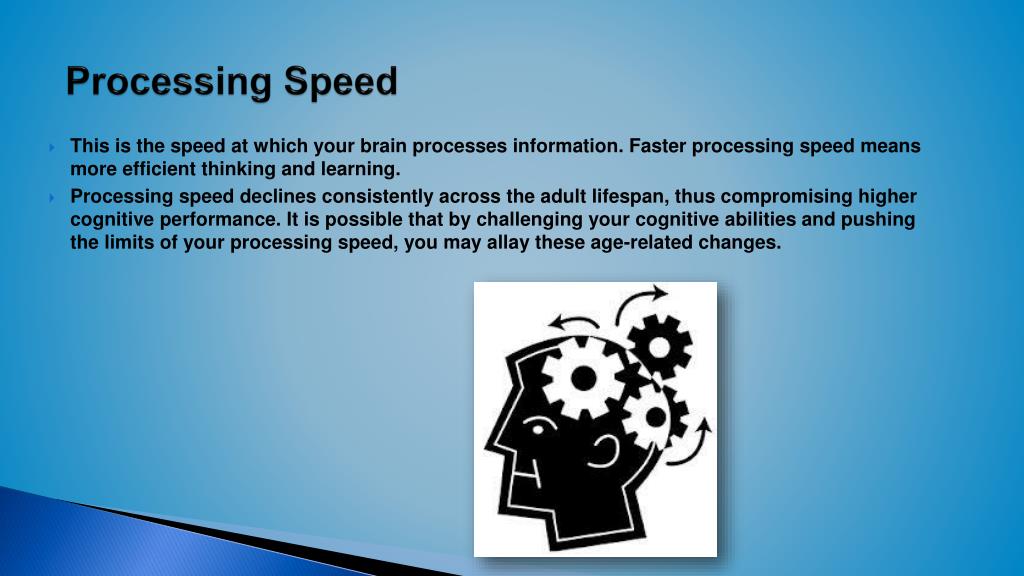 Processing Speed

This is the speed at which your brain processes information. Faster processing speed means more efficient thinking and learning.

Processing speed declines consistently across the adult lifespan, thus compromising higher cognitive performance. It is possible that by challenging your cognitive abilities and pushing the limits of your processing speed, you may allay these age-related changes.